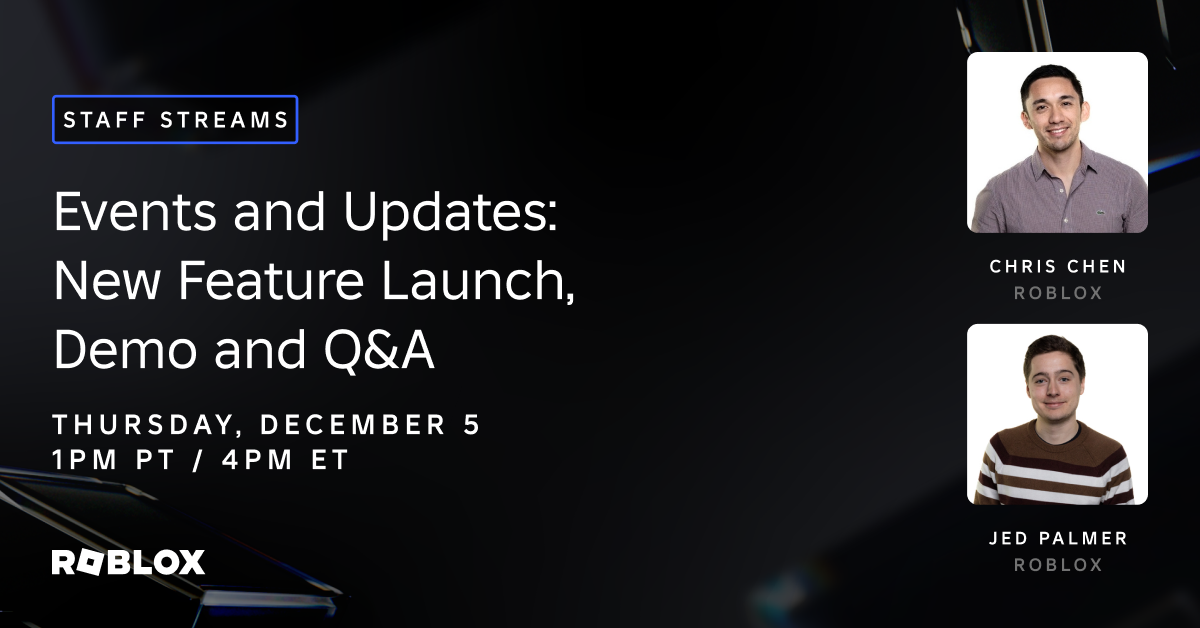 STAFF STREAMS

Events and Updates: New Feature Launch, Demo and Q&A

THURSDAY, DECEMBER 5
1PM PT / 4PM ET

ROBLOX

CHRIS CHEN
ROBLOX

JED PALMER
ROBLOX